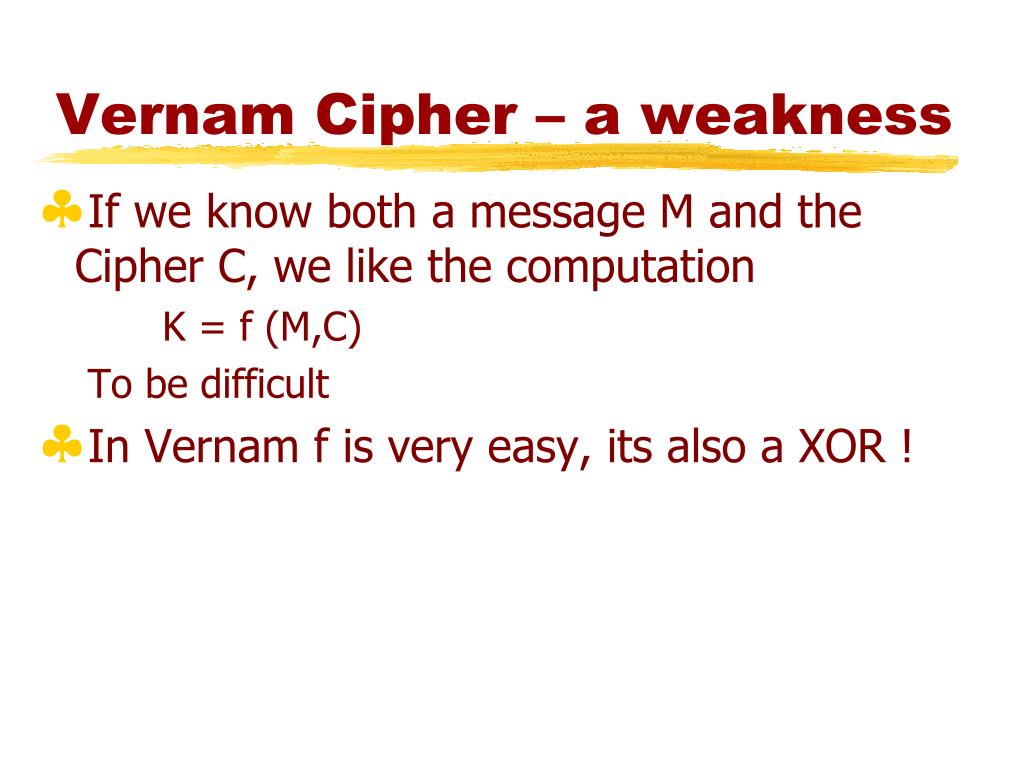 Vernam Cipher – a weakness

If we know both a message M and the Cipher C, we like the computation

K = f (M,C)

To be difficult

In Vernam f is very easy, its also a XOR !